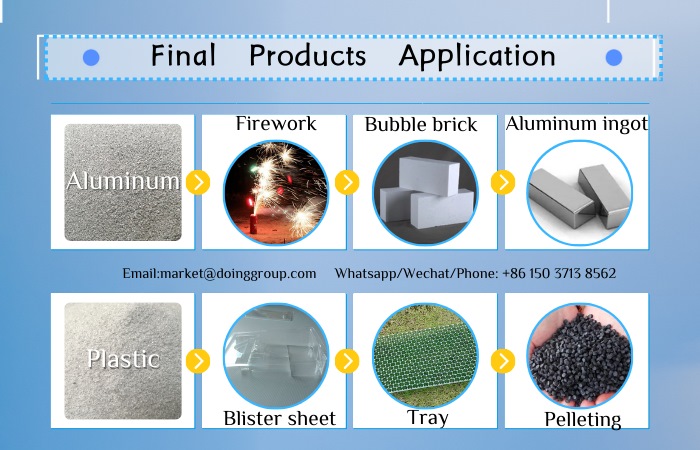 Final Products Application

Aluminum

Firework

Bubble brick

Aluminum ingot

Email:market@doinggroup.com Whatsapp/Wechat/Phone: +86 150 3713 8562

Plastic

Blister sheet

Tray

Pelleting